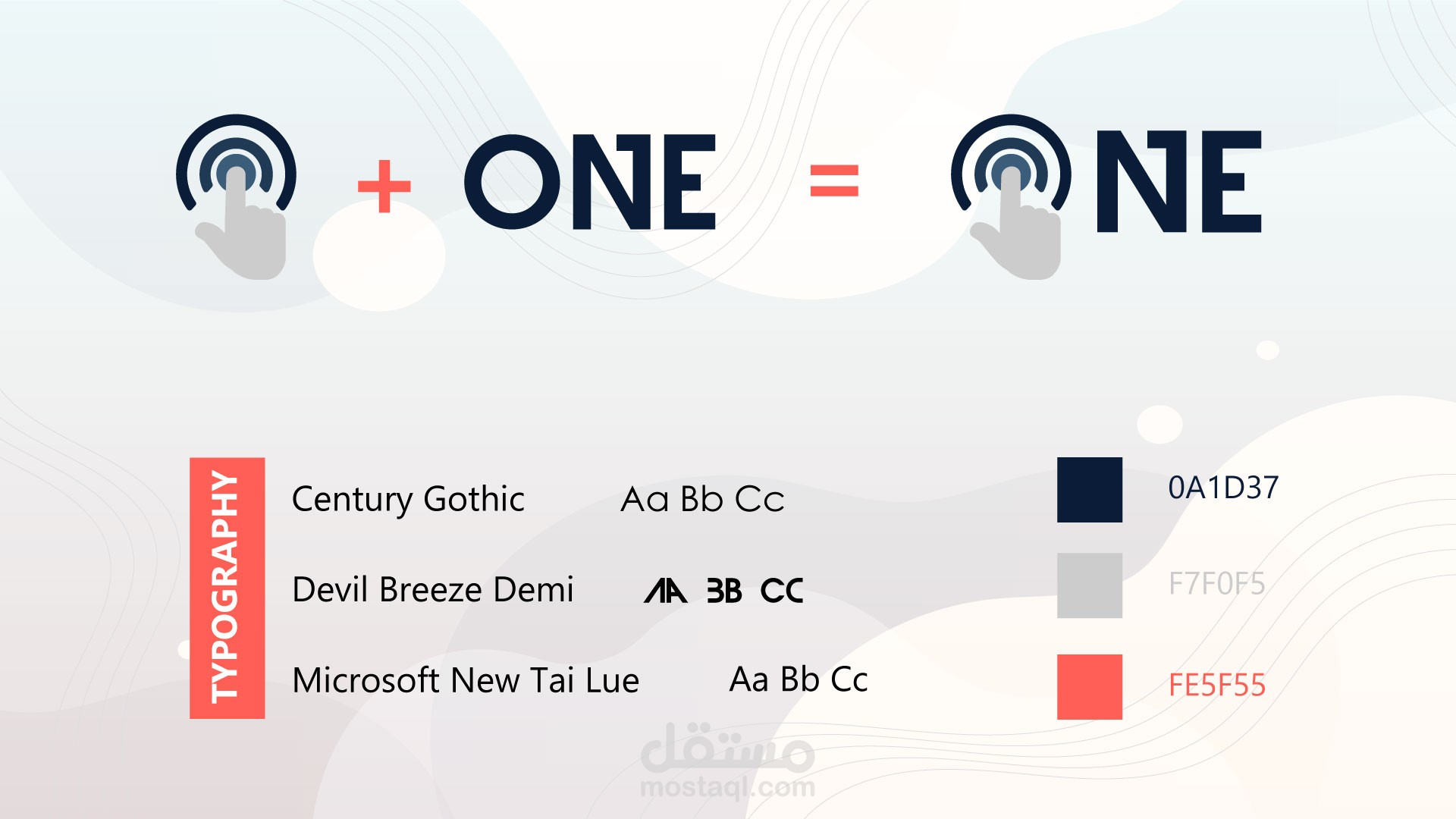 + ONE = NE

TYPOGRAPHY

Century Gothic Aa Bb Cc

Devil Breeze Demi AA BB CC

Microsoft New Tai Lue Aa Bb Cc

0A1D37

F7F0F5

FE5F55

مستقل
mostaql.com